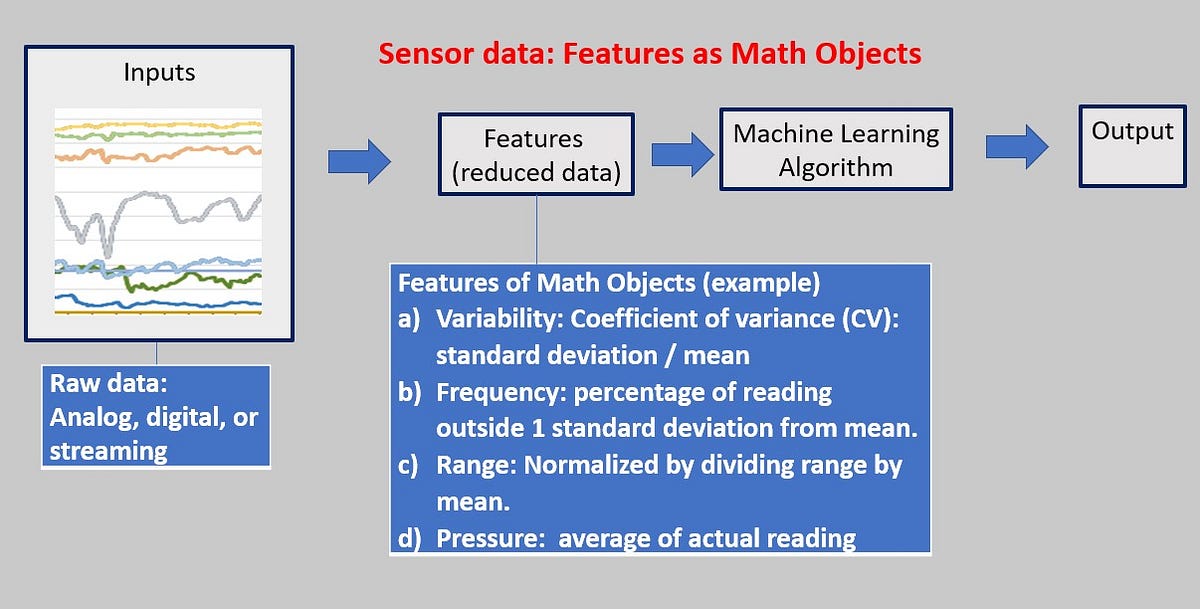 Sensor data: Features as Math Objects

Inputs

Features (reduced data)

Machine Learning Algorithm

Output

Raw data: Analog, digital, or streaming

Features of Math Objects (example)
a) Variability: Coefficient of variance (CV): standard deviation / mean
b) Frequency: percentage of reading outside 1 standard deviation from mean.
c) Range: Normalized by dividing range by mean.
d) Pressure: average of actual reading